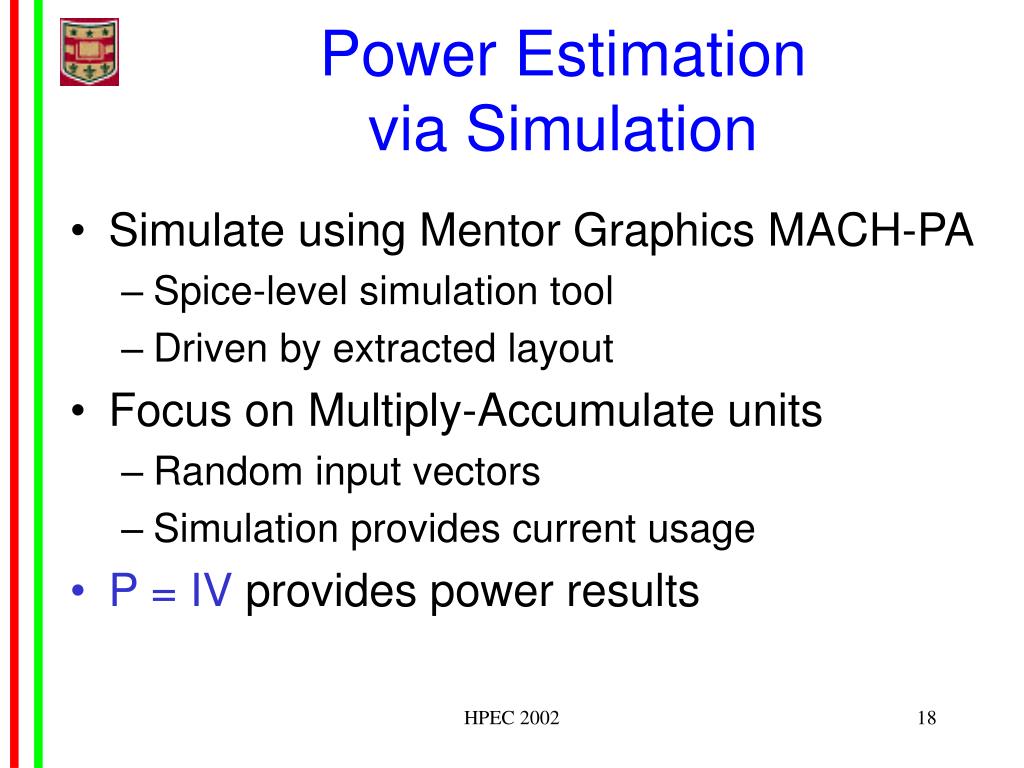 Power Estimation via Simulation

• Simulate using Mentor Graphics MACH-PA
– Spice-level simulation tool
– Driven by extracted layout
• Focus on Multiply-Accumulate units
– Random input vectors
– Simulation provides current usage
• $P = IV$ provides power results

HPEC 2002

18